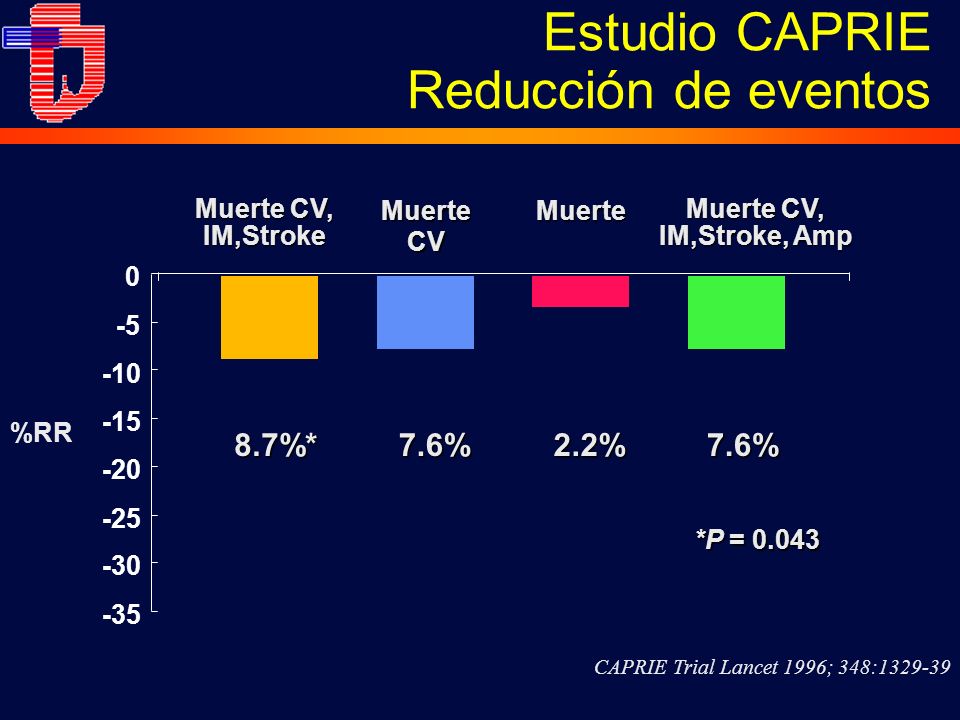 Estudio CAPRIE
Reducción de eventos

Muerte CV, IM,Stroke

Muerte CV

Muerte

Muerte CV, IM,Stroke, Amp

0
-5
-10
-15
-20
-25
-30
-35

%RR

8.7%*
7.6%
2.2%
7.6%

*P = 0.043

CAPRIE Trial Lancet 1996; 348:1329-39